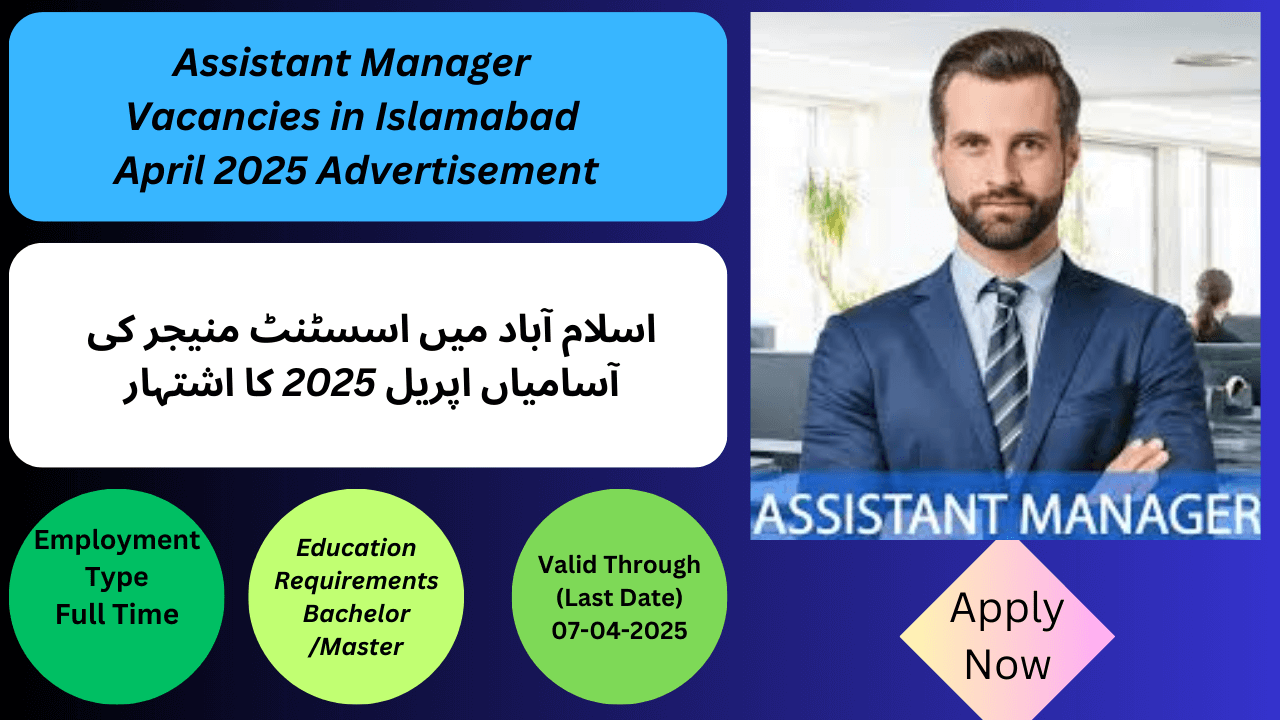 Assistant Manager Vacancies in Islamabad April 2025 Advertisement

اسلام آباد میں اسسٹنٹ منیجر کی آسامیاں اپریل 2025 کا اشتہار

ASSISTANT MANAGER

Employment Type Full Time

Education Requirements Bachelor /Master

Valid Through (Last Date) 07-04-2025

Apply Now